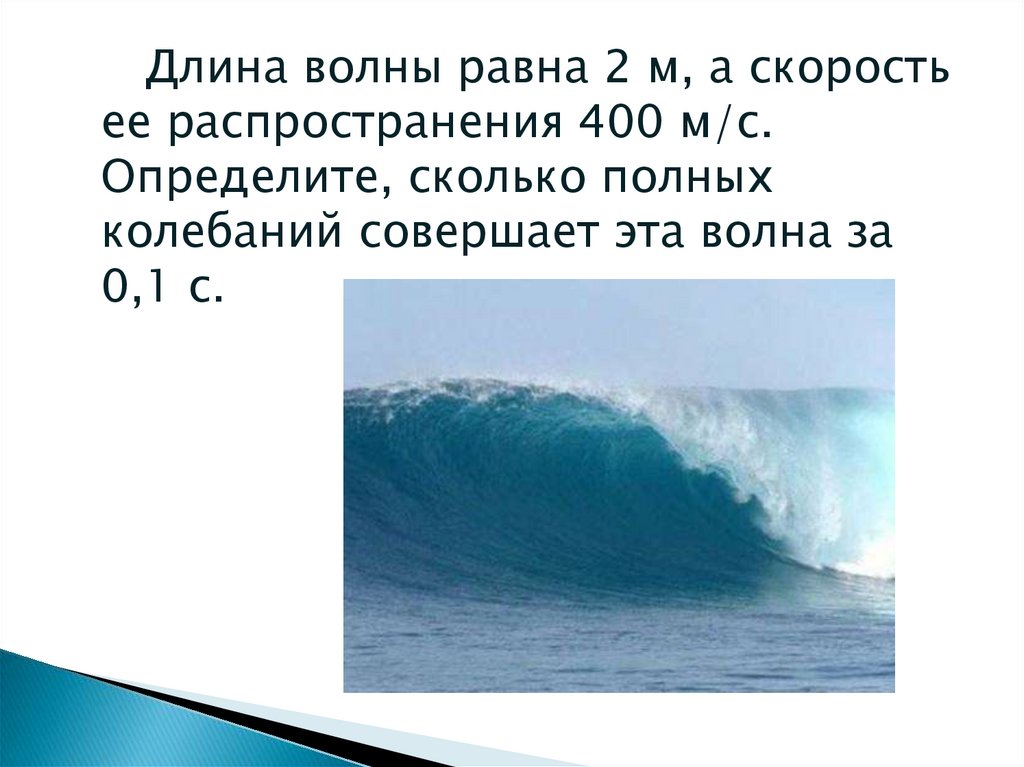 Длина волны равна 2 м, а скорость ее распространения 400 м/с. Определите, сколько полных колебаний совершает эта волна за 0,1 с.